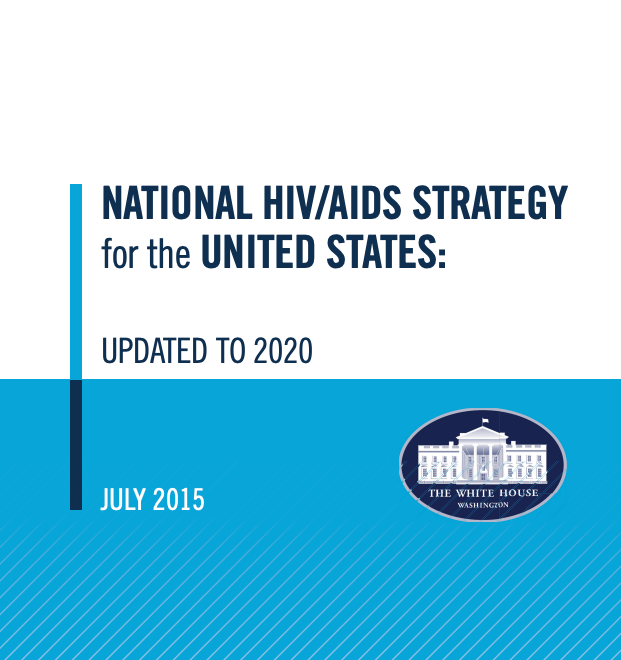 NATIONAL HIV/AIDS STRATEGY for the UNITED STATES:

UPDATED TO 2020

JULY 2015

THE WHITE HOUSE
WASHINGTON